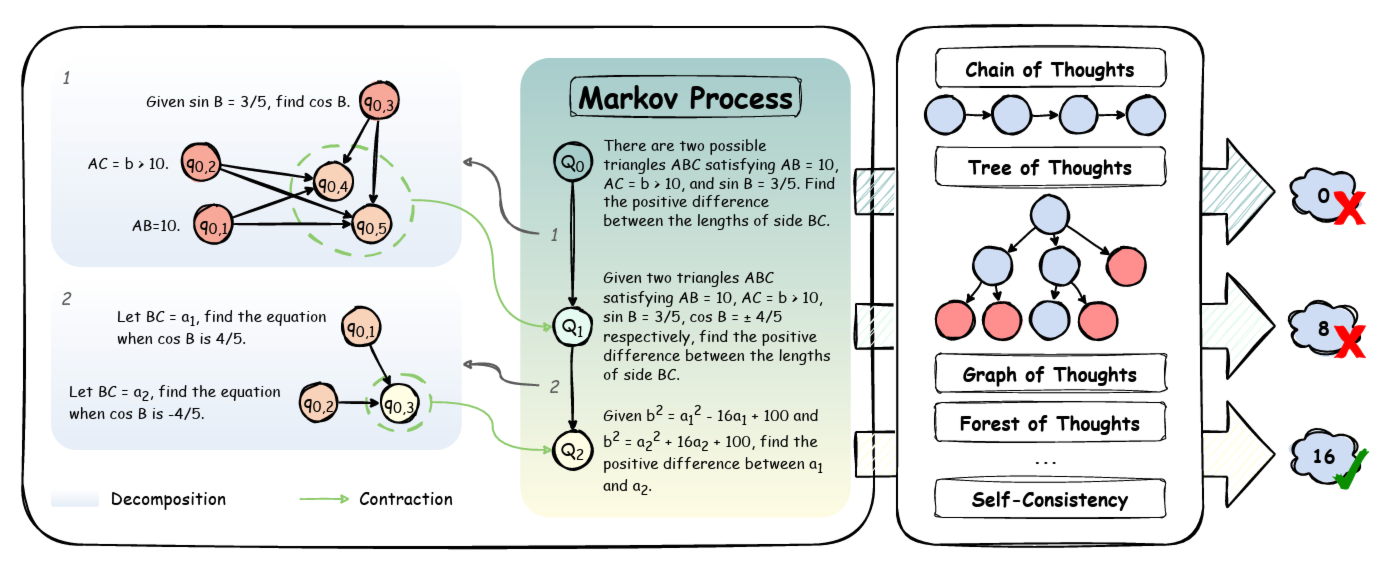 1

Given sin B = 3/5, find cos B. $q_{0,3}$

AC = b > 10. $q_{0,2}$

$q_{0,4}$

AB=10. $q_{0,1}$

$q_{0,5}$

2

Let BC = $a_1$, find the equation when cos B is 4/5. $q_{0,1}$

Let BC = $a_2$, find the equation when cos B is -4/5. $q_{0,2}$

$q_{0,3}$

Decomposition

Contraction

Markov Process

$Q_0$ There are two possible triangles ABC satisfying AB = 10, AC = b > 10, and sin B = 3/5. Find the positive difference between the lengths of side BC.

1

$Q_1$ Given two triangles ABC satisfying AB = 10, AC = b > 10, sin B = 3/5, cos B = ± 4/5 respectively, find the positive difference between the lengths of side BC.

2

$Q_2$ Given $b^2 = a_1^2 - 16a_1 + 100$ and $b^2 = a_2^2 + 16a_2 + 100$, find the positive difference between $a_1$ and $a_2$.

Chain of Thoughts

Tree of Thoughts

Graph of Thoughts

Forest of Thoughts

...

Self-Consistency

0

8

16